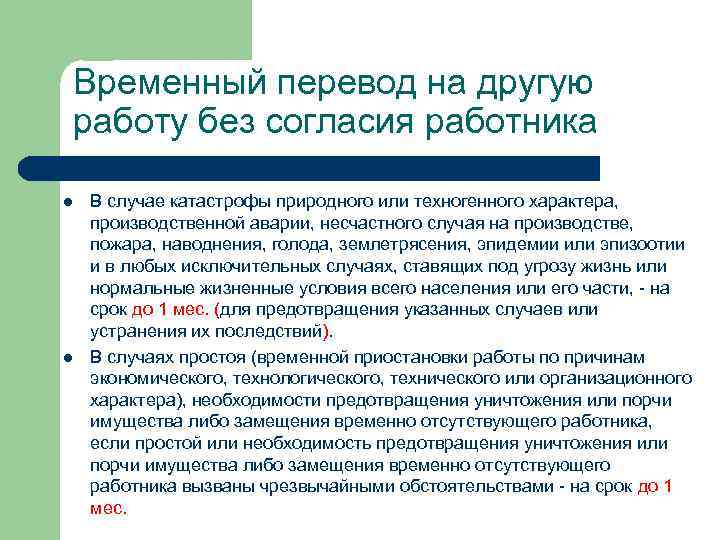 Временный перевод на другую работу без согласия работника

- В случае катастрофы природного или техногенного характера, производственной аварии, несчастного случая на производстве, пожара, наводнения, голода, землетрясения, эпидемии или эпизоотии и в любых исключительных случаях, ставящих под угрозу жизнь или нормальные жизненные условия всего населения или его части, - на срок до 1 мес. (для предотвращения указанных случаев или устранения их последствий).
- В случаях простоя (временной приостановки работы по причинам экономического, технологического, технического или организационного характера), необходимости предотвращения уничтожения или порчи имущества либо замещения временно отсутствующего работника, если простой или необходимость предотвращения уничтожения или порчи имущества либо замещения временно отсутствующего работника вызваны чрезвычайными обстоятельствами - на срок до 1 мес.